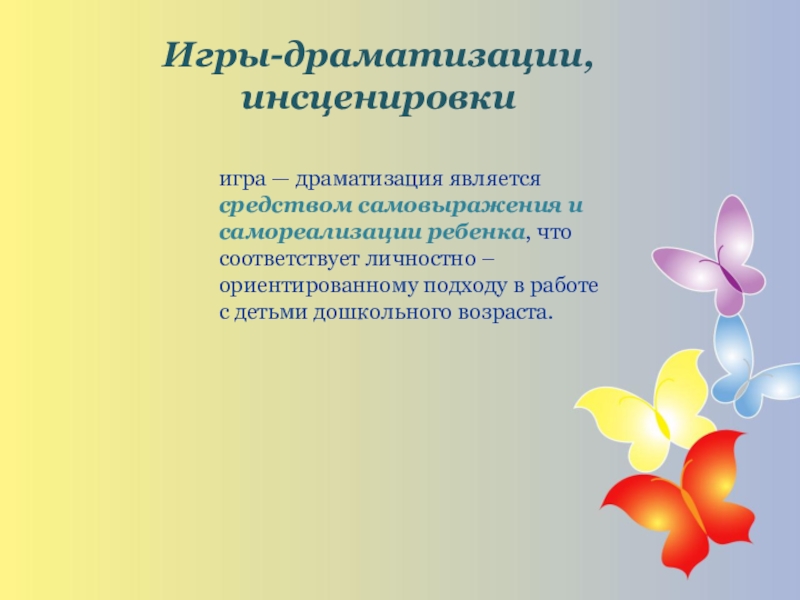 Игры-драматизации, инсценировки

игра — драматизация является средством самовыражения и самореализации ребенка, что соответствует личностно – ориентированному подходу в работе с детьми дошкольного возраста.